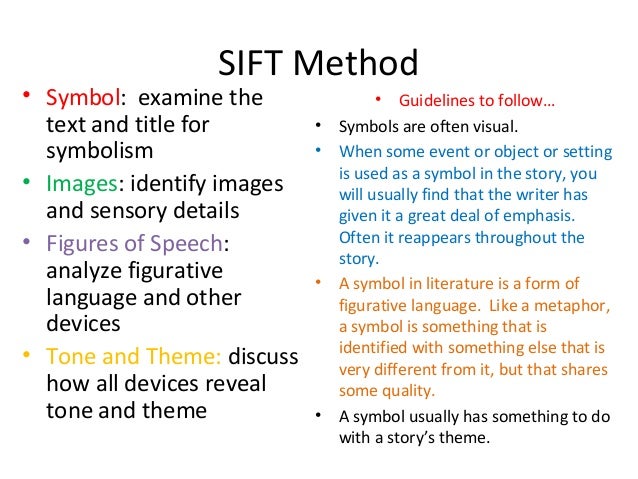 SIFT Method

• Symbol: examine the text and title for symbolism
• Images: identify images and sensory details
• Figures of Speech: analyze figurative language and other devices
• Tone and Theme: discuss how all devices reveal tone and theme

• Guidelines to follow…
• Symbols are often visual.
• When some event or object or setting is used as a symbol in the story, you will usually find that the writer has given it a great deal of emphasis. Often it reappears throughout the story.
• A symbol in literature is a form of figurative language. Like a metaphor, a symbol is something that is identified with something else that is very different from it, but that shares some quality.
• A symbol usually has something to do with a story's theme.